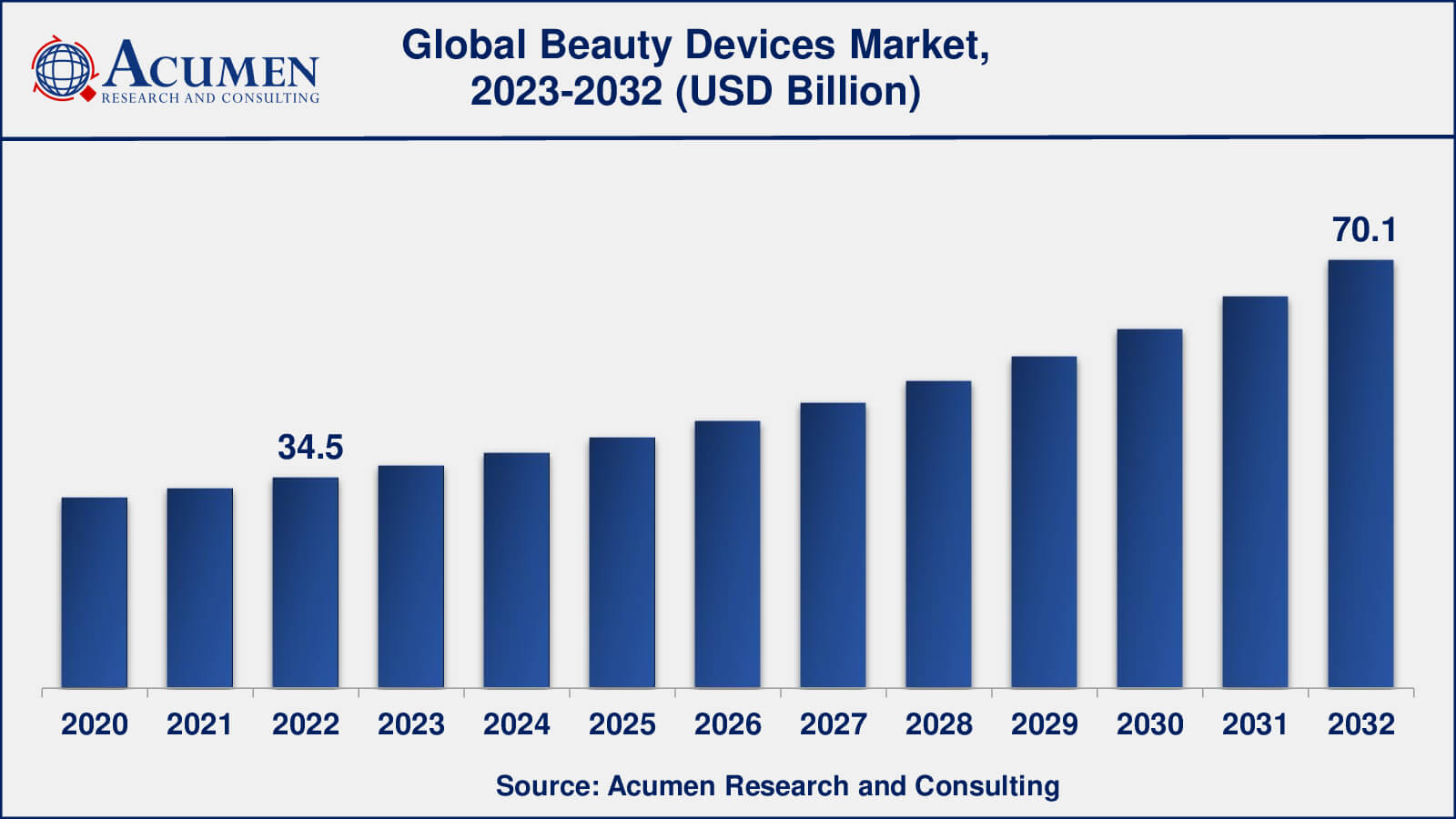 ACUMEN
RESEARCH AND CONSULTING

Global Beauty Devices Market, 2023-2032 (USD Billion)

34.5
70.1

2020 2021 2022 2023 2024 2025 2026 2027 2028 2029 2030 2031 2032

Source: Acumen Research and Consulting